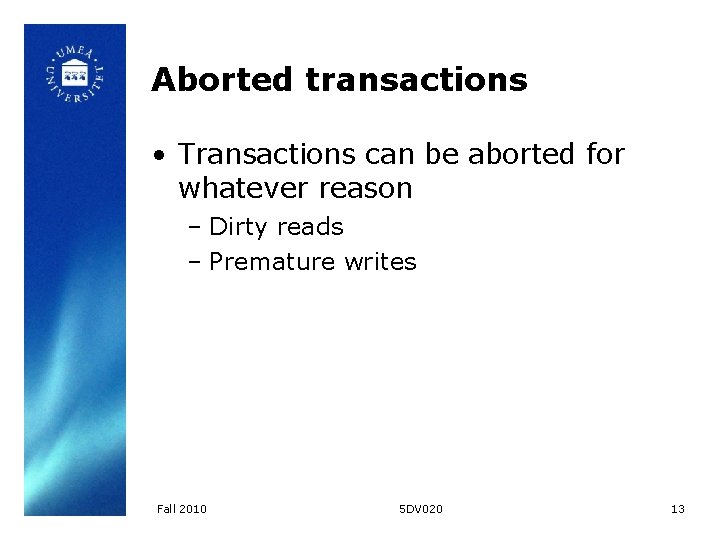 UMEÅ UNIVERSITET

Aborted transactions

• Transactions can be aborted for whatever reason
– Dirty reads
– Premature writes

Fall 2010

5DV020

13